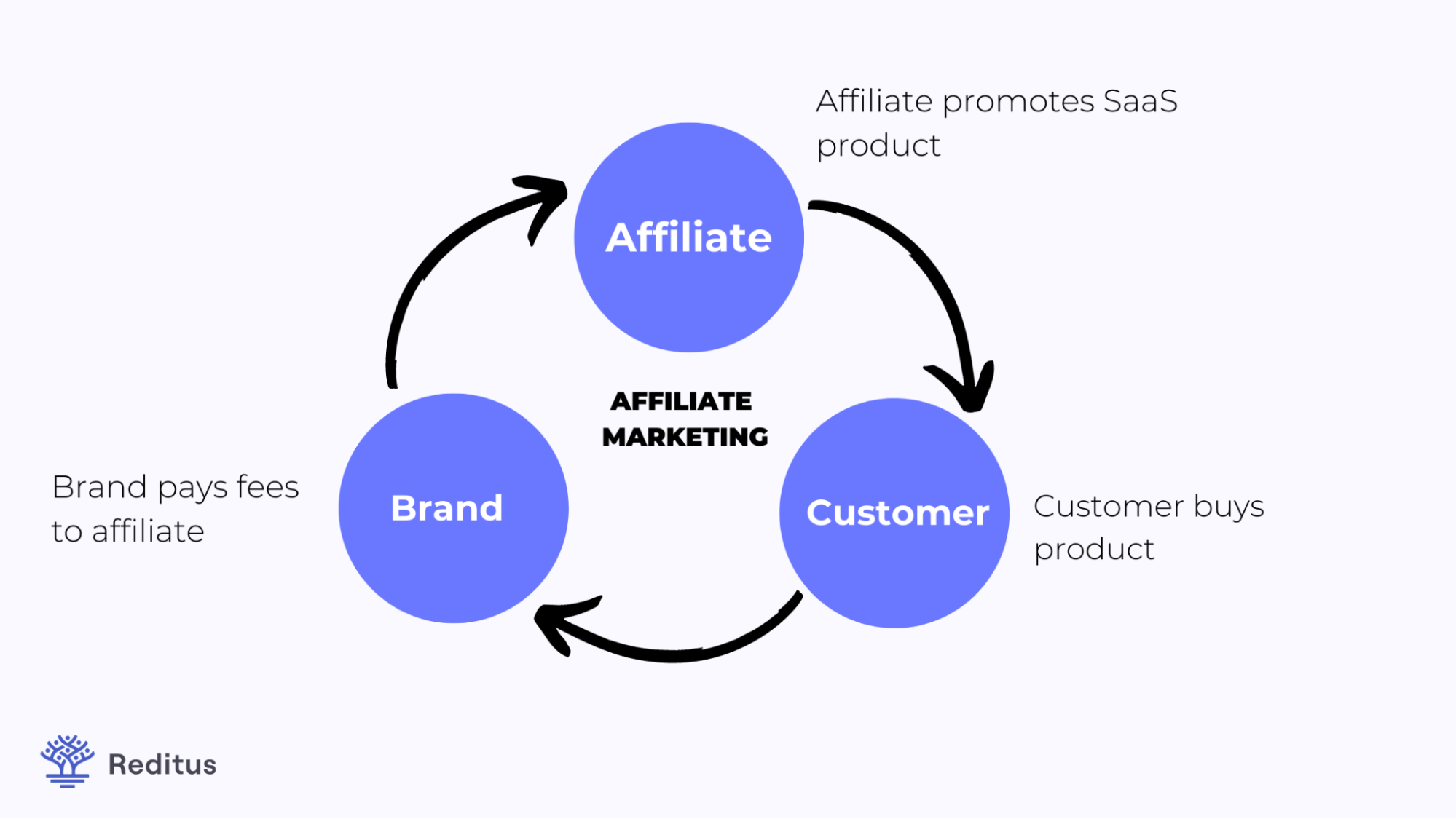 Affiliate promotes SaaS product

Affiliate

AFFILIATE MARKETING

Brand pays fees to affiliate

Brand

Customer

Customer buys product

Reditus